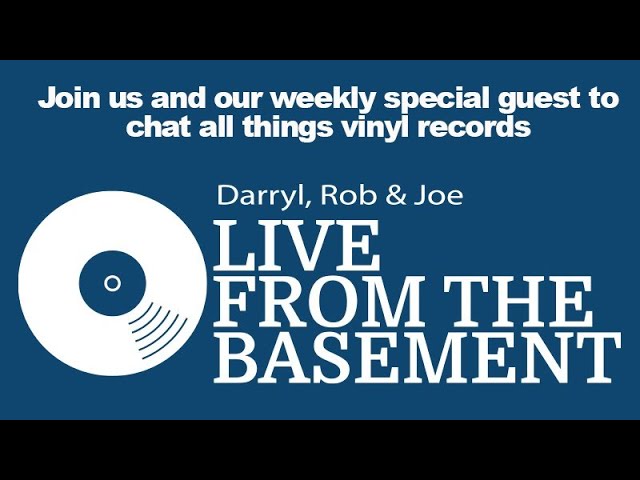 Join us and our weekly special guest to chat all things vinyl records

Darryl, Rob & Joe

LIVE
FROM THE
BASEMENT